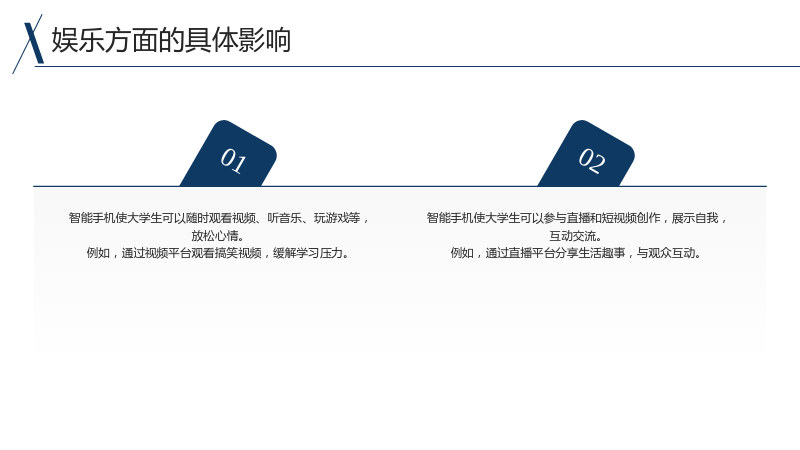 娱乐方面的具体影响

01

智能手机使大学生可以随时观看视频、听音乐、玩游戏等，放松心情。
例如，通过视频平台观看搞笑视频，缓解学习压力。

02

智能手机使大学生可以参与直播和短视频创作，展示自我，互动交流。
例如，通过直播平台分享生活趣事，与观众互动。